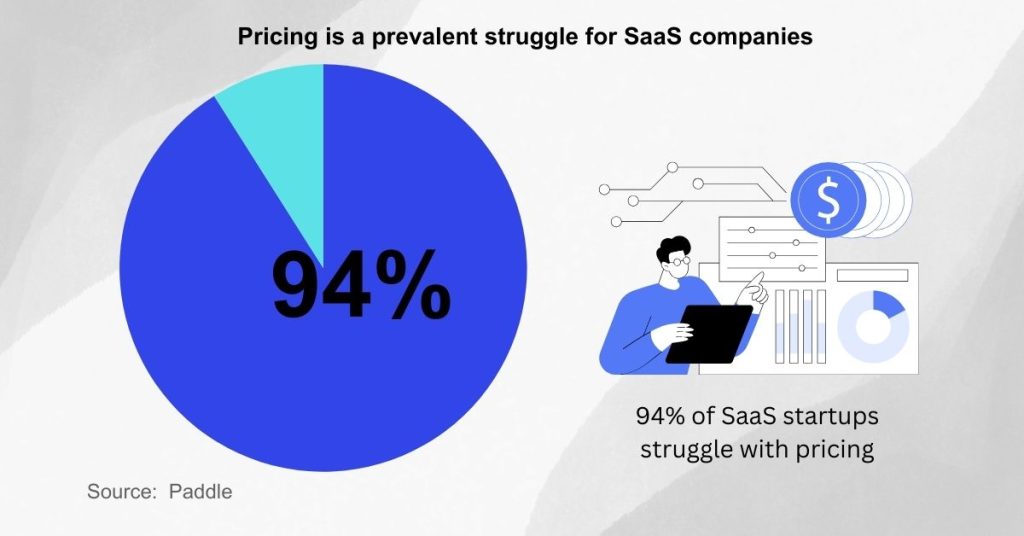 Pricing is a prevalent struggle for SaaS companies

94%

$

94% of SaaS startups struggle with pricing

Source: Paddle